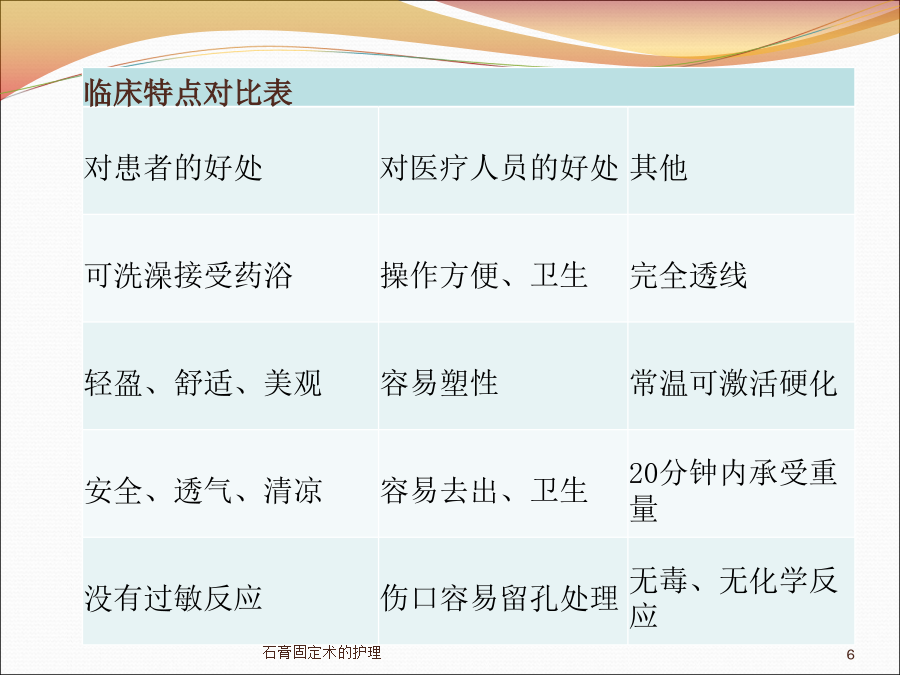 临床特点对比表

| 对患者的好处 | 对医疗人员的好处 | 其他 |
|---|---|---|
| 可洗澡接受药浴 | 操作方便、卫生 | 完全透线 |
| 轻盈、舒适、美观 | 容易塑性 | 常温可激活硬化 |
| 安全、透气、清凉 | 容易去出、卫生 | 20分钟内承受重量 |
| 没有过敏反应 | 伤口容易留孔处理 | 无毒、无化学反应 |

石膏固定术的护理

6